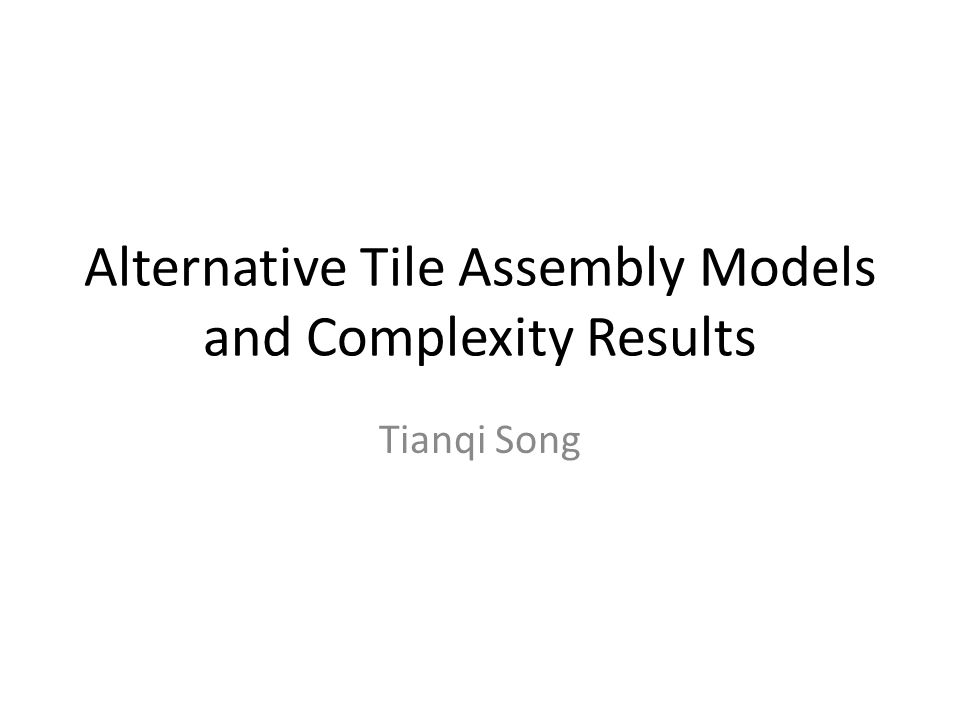 Alternative Tile Assembly Models and Complexity Results

Tianqi Song